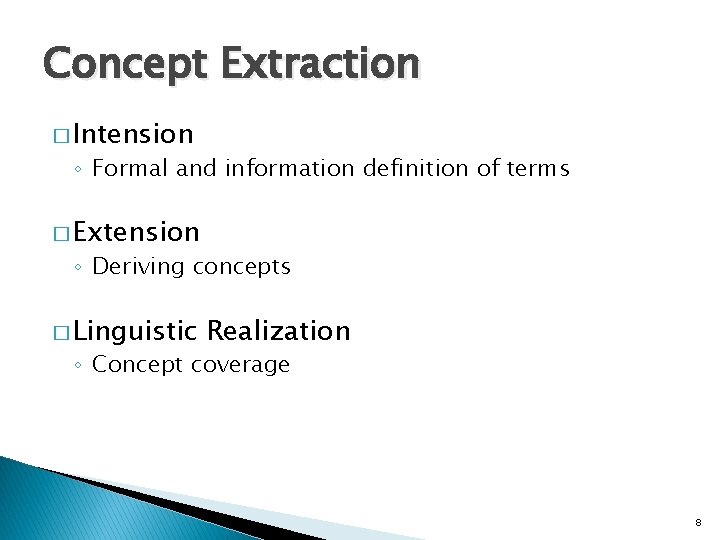 Concept Extraction

□ Intension
◦ Formal and information definition of terms

□ Extension
◦ Deriving concepts

□ Linguistic Realization
◦ Concept coverage

8